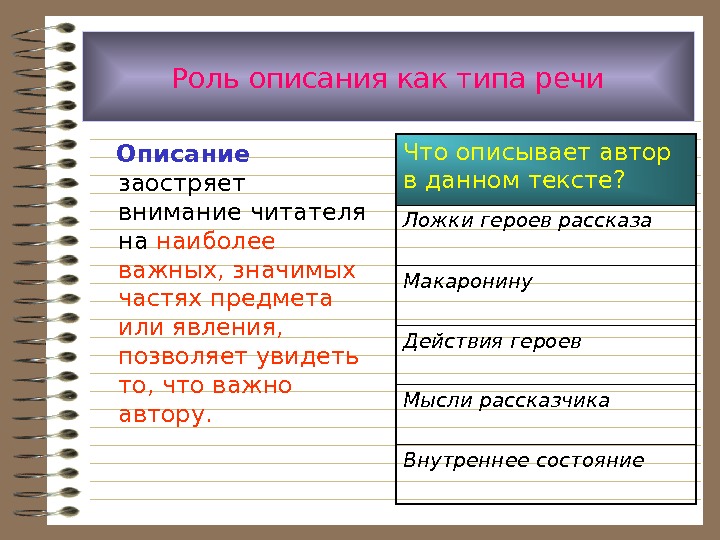 Роль описания как типа речи

Описание заостряет внимание читателя на наиболее важных, значимых частях предмета или явления, позволяет увидеть то, что важно автору.

| Что описывает автор в данном тексте? |
|---|
| Ложки героев рассказа |
| Макаронину |
| Действия героев |
| Мысли рассказчика |
| Внутреннее состояние |